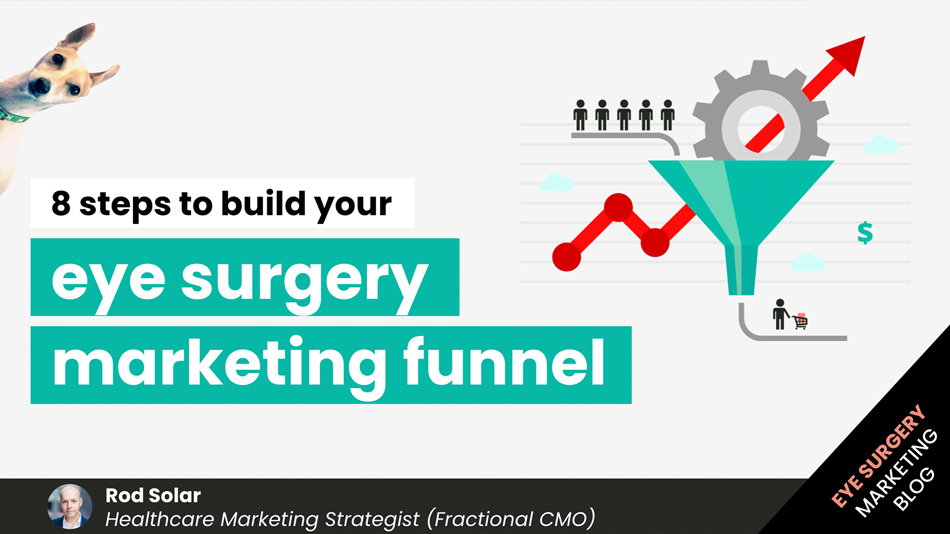 8 steps to build your

eye surgery marketing funnel

$

Rod Solar
Healthcare Marketing Strategist (Fractional CMO)

EYE SURGERY MARKETING BLOG